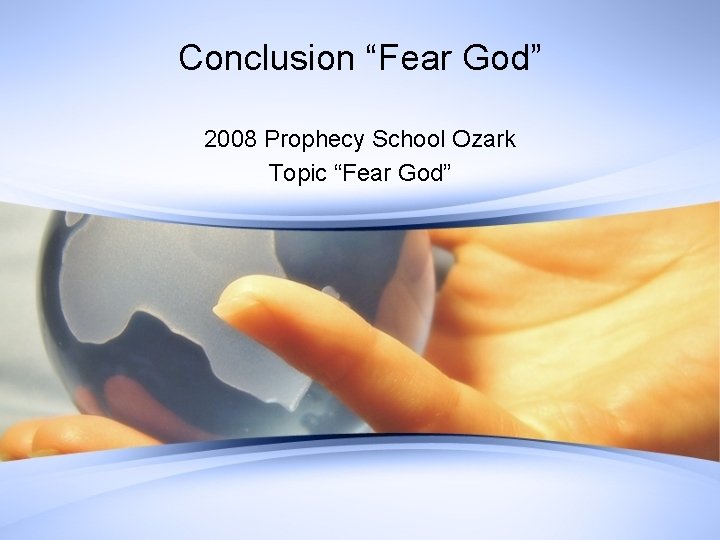 Conclusion “Fear God”

2008 Prophecy School Ozark
Topic “Fear God”